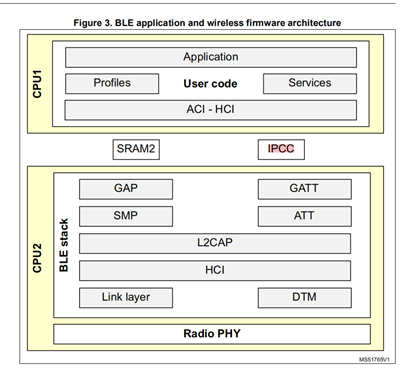 Figure 3. BLE application and wireless firmware architecture

CPU1

Application

Profiles

User code

Services

ACI - HCI

SRAM2

IPCC

CPU2

BLE stack

GAP

GATT

SMP

ATT

L2CAP

HCI

Link layer

DTM

Radio PHY

MS51765V1